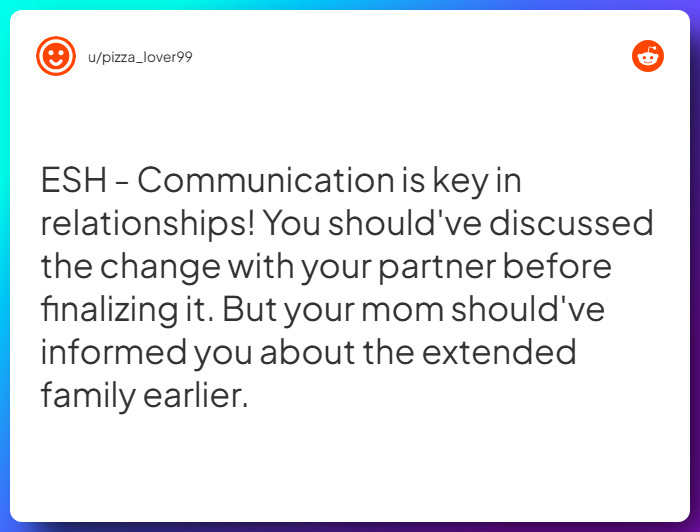 u/pizza_lover99

ESH - Communication is key in relationships! You should've discussed the change with your partner before finalizing it. But your mom should've informed you about the extended family earlier.